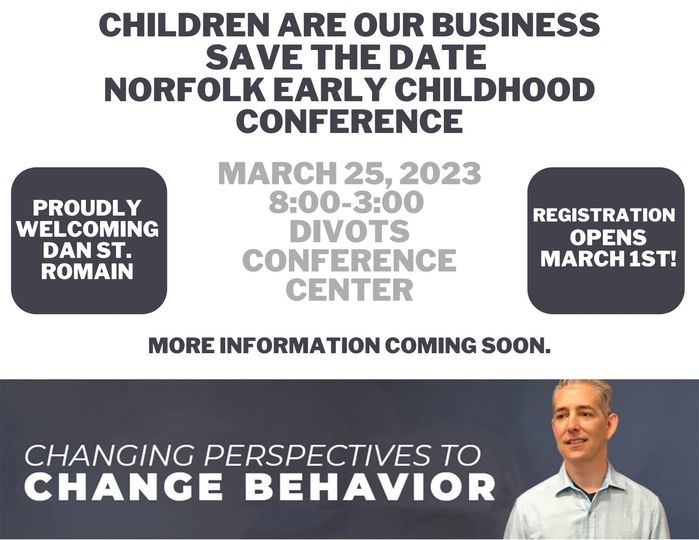 CHILDREN ARE OUR BUSINESS
SAVE THE DATE
NORFOLK EARLY CHILDHOOD CONFERENCE

PROUDLY WELCOMING DAN ST. ROMAIN

MARCH 25, 2023
8:00-3:00
DIVOTS CONFERENCE CENTER

REGISTRATION OPENS MARCH 1ST!

MORE INFORMATION COMING SOON.

CHANGING PERSPECTIVES TO
CHANGE BEHAVIOR